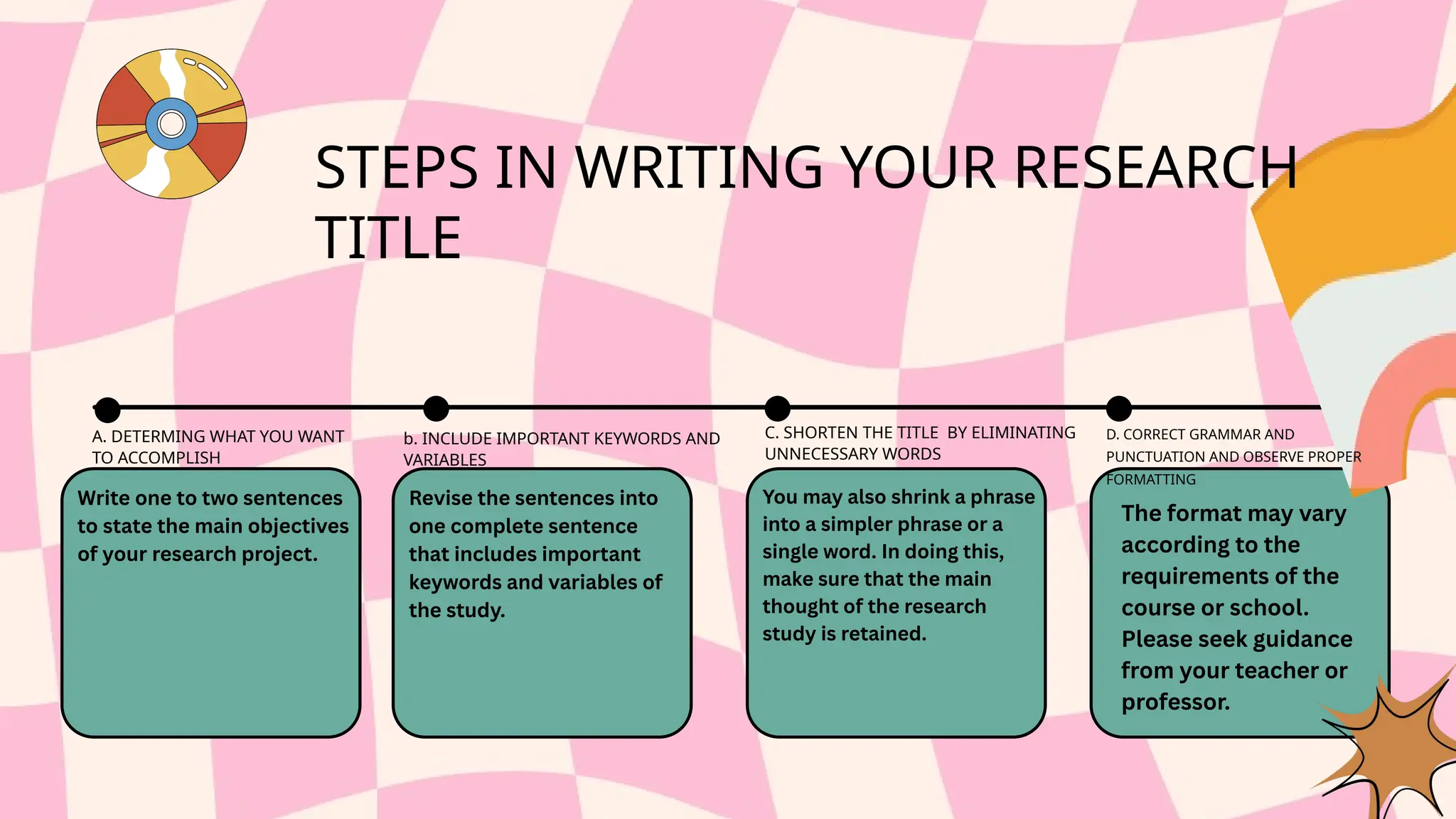 STEPS IN WRITING YOUR RESEARCH TITLE

A. DETERMING WHAT YOU WANT TO ACCOMPLISH

Write one to two sentences to state the main objectives of your research project.

b. INCLUDE IMPORTANT KEYWORDS AND VARIABLES

Revise the sentences into one complete sentence that includes important keywords and variables of the study.

C. SHORTEN THE TITLE BY ELIMINATING UNNECESSARY WORDS

You may also shrink a phrase into a simpler phrase or a single word. In doing this, make sure that the main thought of the research study is retained.

D. CORRECT GRAMMAR AND PUNCTUATION AND OBSERVE PROPER FORMATTING

The format may vary according to the requirements of the course or school. Please seek guidance from your teacher or professor.